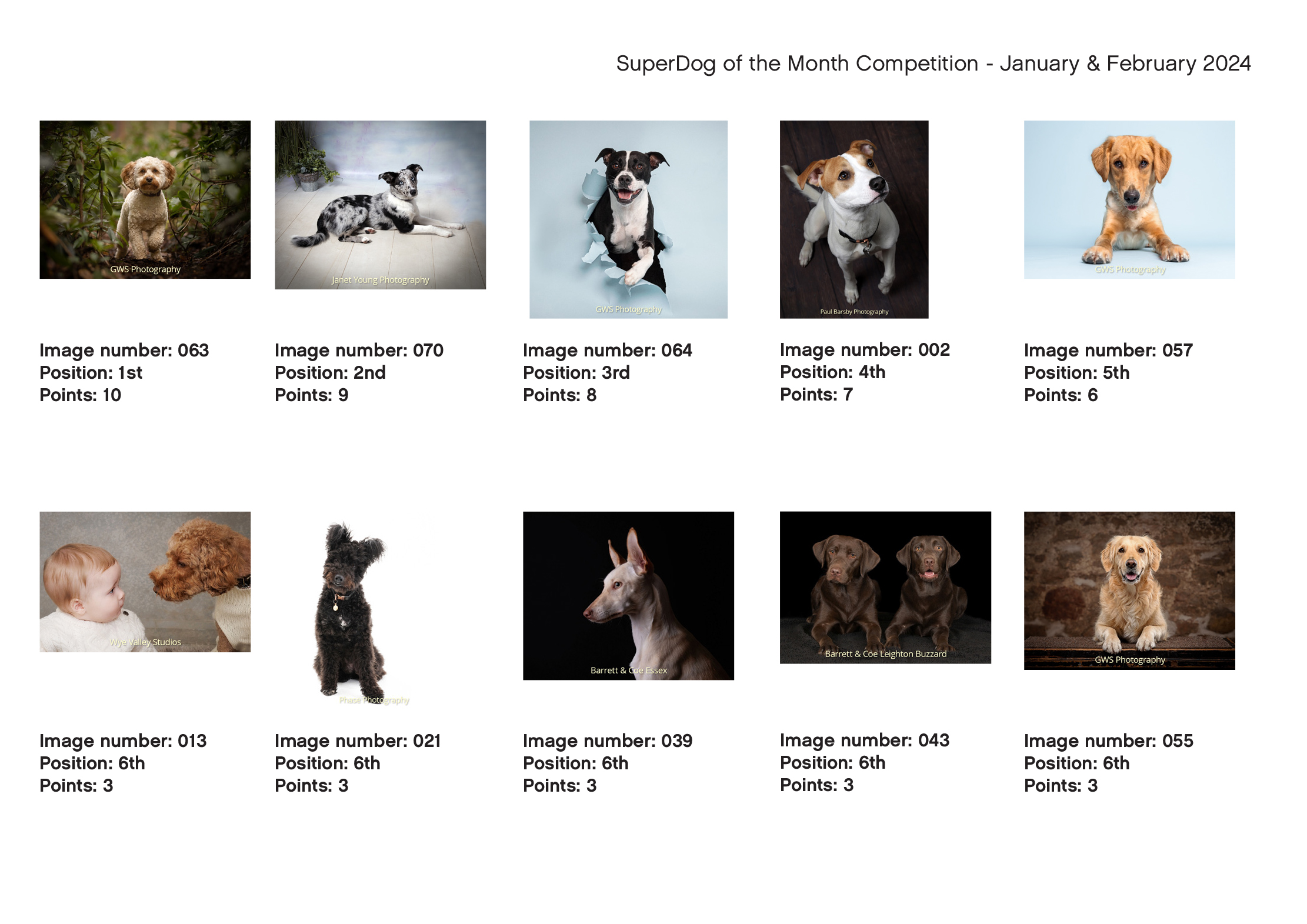 SuperDog of the Month Competition - January & February 2024

GWS Photography

Image number: 063
Position: 1st
Points: 10

Janet Young Photography

Image number: 070
Position: 2nd
Points: 9

GWS Photography

Image number: 064
Position: 3rd
Points: 8

Paul Barsby Photography

Image number: 002
Position: 4th
Points: 7

GWS Photography

Image number: 057
Position: 5th
Points: 6

Wye Valley Studios

Image number: 013
Position: 6th
Points: 3

Phase Photography

Image number: 021
Position: 6th
Points: 3

Barrett & Coe Essex

Image number: 039
Position: 6th
Points: 3

Barrett & Coe Leighton Buzzard

Image number: 043
Position: 6th
Points: 3

GWS Photography

Image number: 055
Position: 6th
Points: 3